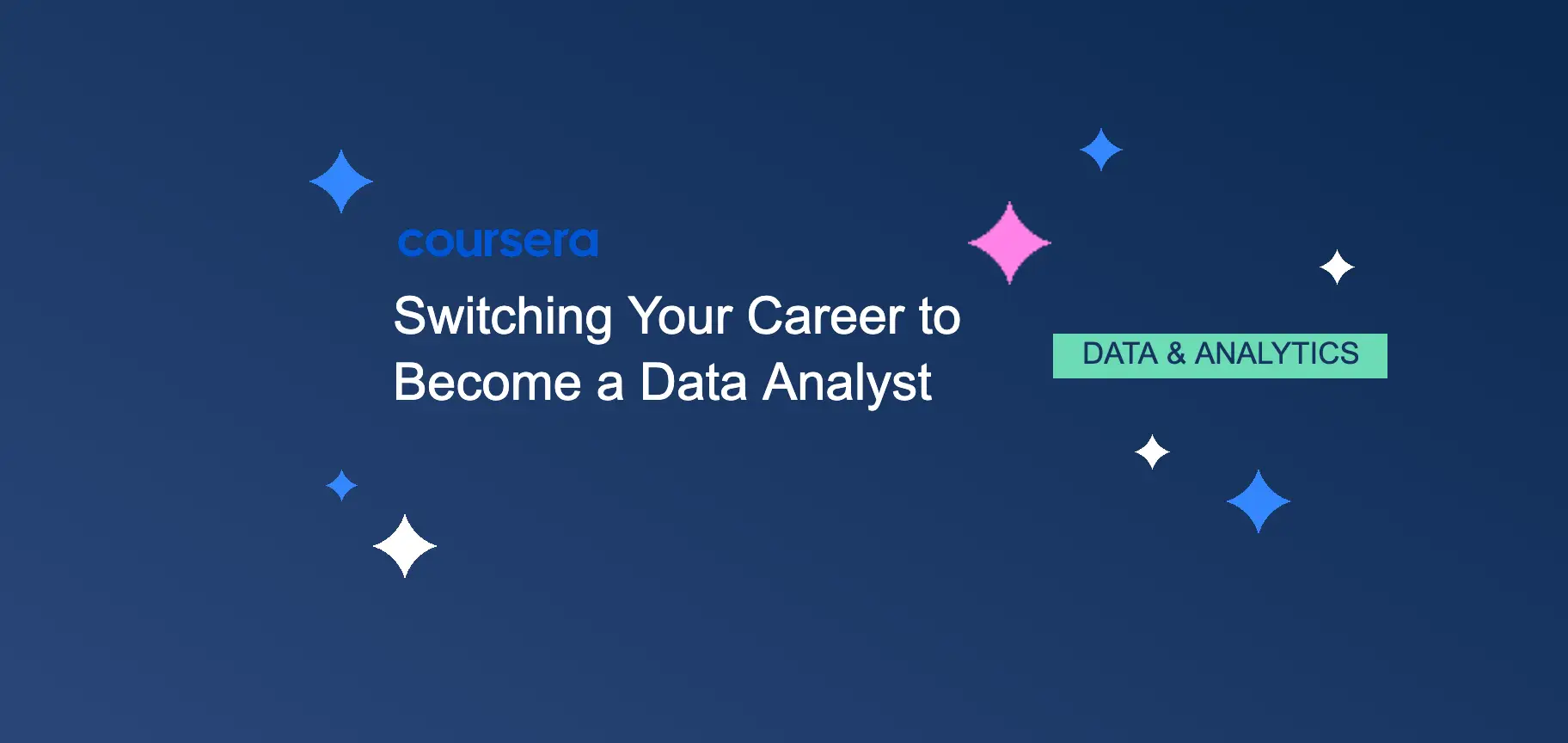 coursera

Switching Your Career to Become a Data Analyst

DATA & ANALYTICS